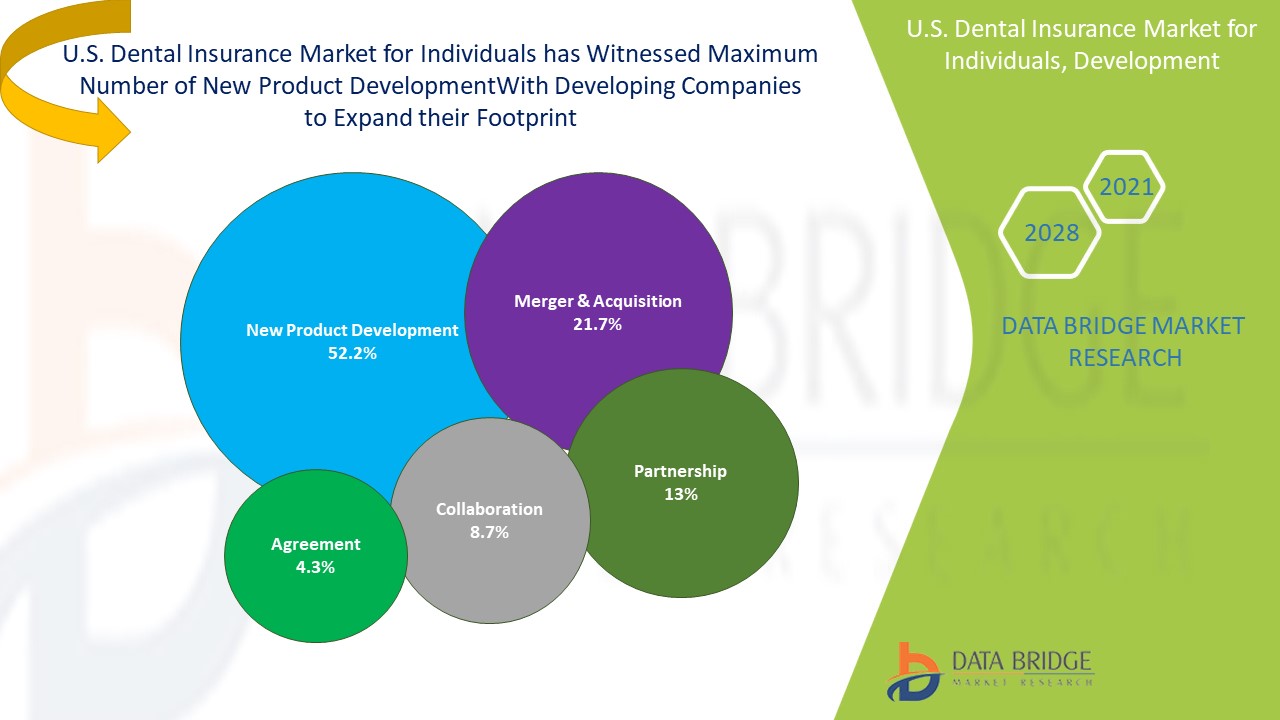 U.S. Dental Insurance Market for Individuals has Witnessed Maximum Number of New Product DevelopmentWith Developing Companies to Expand their Footprint

New Product Development
52.2%

Merger & Acquisition
21.7%

Partnership
13%

Collaboration
8.7%

Agreement
4.3%

U.S. Dental Insurance Market for Individuals, Development

2021

2028

DATA BRIDGE MARKET RESEARCH

DATA BRIDGE
MARKET RESEARCH